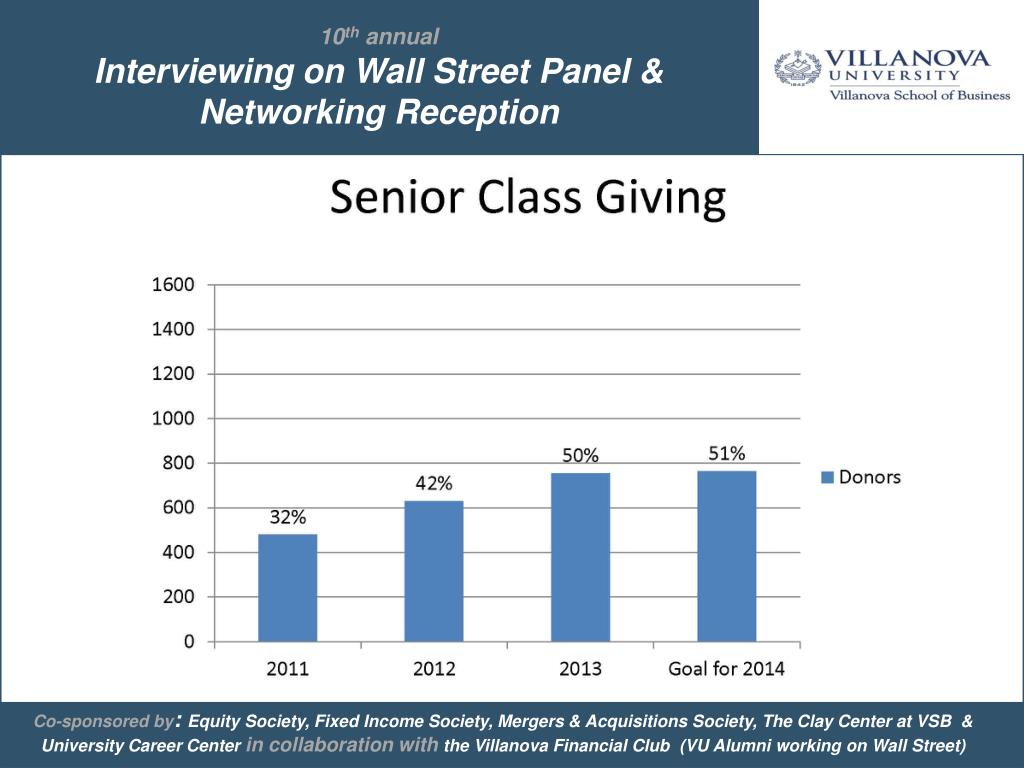 $10^{th}$ annual
Interviewing on Wall Street Panel & Networking Reception

VILLANOVA UNIVERSITY
Villanova School of Business

Senior Class Giving

1600
1400
1200
1000
800
600
400
200
0

32%
42%
50%
51%

2011
2012
2013
Goal for 2014

Donors

Co-sponsored by: Equity Society, Fixed Income Society, Mergers & Acquisitions Society, The Clay Center at VSB & University Career Center in collaboration with the Villanova Financial Club (VU Alumni working on Wall Street)